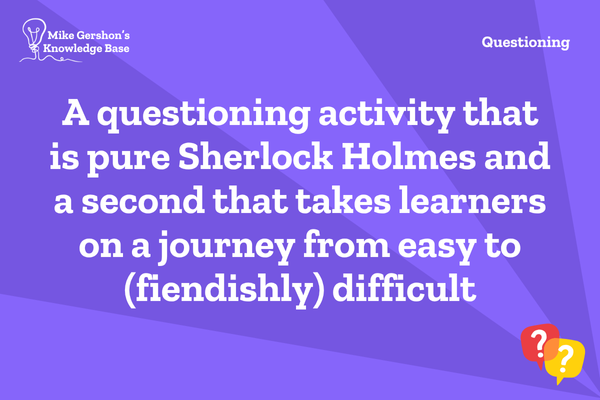 Mike Gershon's Knowledge Base

Questioning

A questioning activity that is pure Sherlock Holmes and a second that takes learners on a journey from easy to (fiendishly) difficult

?
?